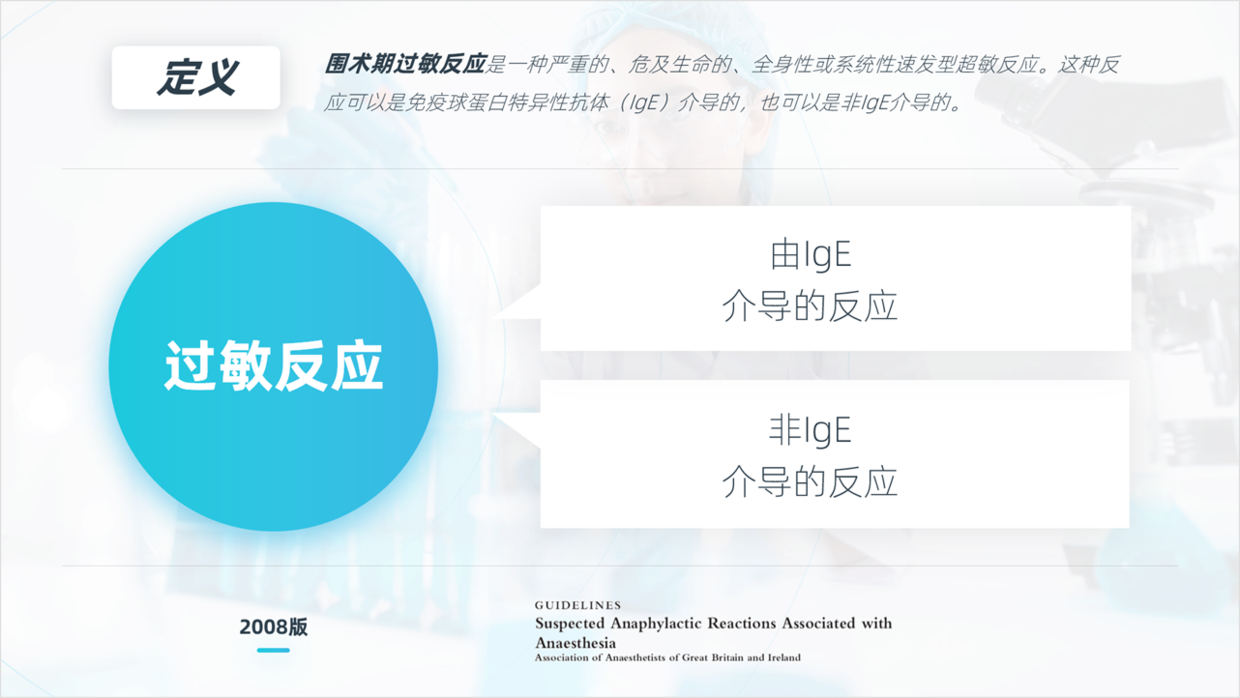 定义

围术期过敏反应是一种严重的、危及生命的、全身性或系统性速发型超敏反应。这种反应可以是免疫球蛋白特异性抗体（IgE）介导的，也可以是非IgE介导的。

过敏反应

由IgE
介导的反应

非IgE
介导的反应

2008版

GUIDELINES
Suspected Anaphylactic Reactions Associated with Anaesthesia
Association of Anaesthetists of Great Britain and Ireland